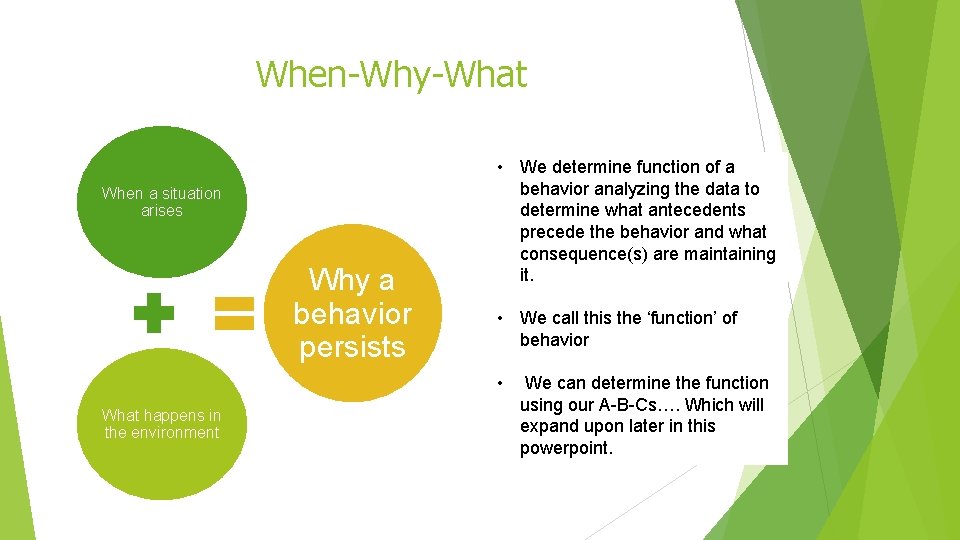 When-Why-What

When a situation arises

What happens in the environment

Why a behavior persists

• We determine function of a behavior analyzing the data to determine what antecedents precede the behavior and what consequence(s) are maintaining it.

• We call this the ‘function’ of behavior

• We can determine the function using our A-B-Cs…. Which will expand upon later in this powerpoint.